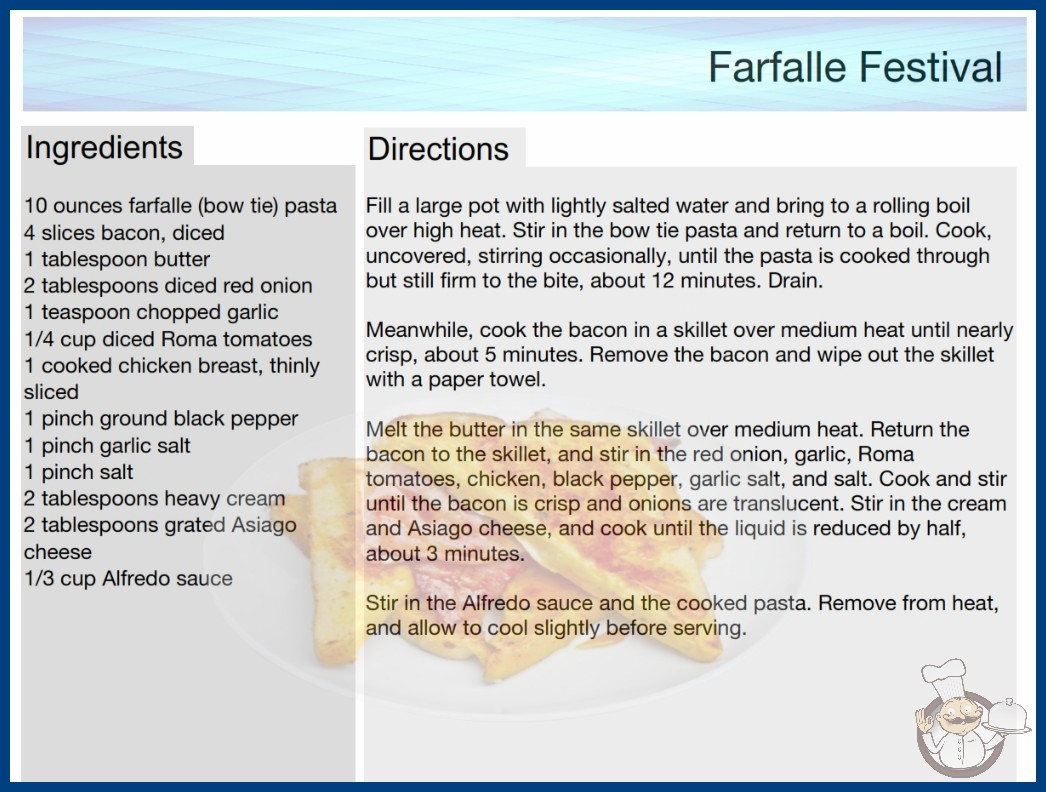 Farfalle Festival

Ingredients

10 ounces farfalle (bow tie) pasta
4 slices bacon, diced
1 tablespoon butter
2 tablespoons diced red onion
1 teaspoon chopped garlic
1/4 cup diced Roma tomatoes
1 cooked chicken breast, thinly sliced
1 pinch ground black pepper
1 pinch garlic salt
1 pinch salt
2 tablespoons heavy cream
2 tablespoons grated Asiago cheese
1/3 cup Alfredo sauce

Directions

Fill a large pot with lightly salted water and bring to a rolling boil over high heat. Stir in the bow tie pasta and return to a boil. Cook, uncovered, stirring occasionally, until the pasta is cooked through but still firm to the bite, about 12 minutes. Drain.

Meanwhile, cook the bacon in a skillet over medium heat until nearly crisp, about 5 minutes. Remove the bacon and wipe out the skillet with a paper towel.

Melt the butter in the same skillet over medium heat. Return the bacon to the skillet, and stir in the red onion, garlic, Roma tomatoes, chicken, black pepper, garlic salt, and salt. Cook and stir until the bacon is crisp and onions are translucent. Stir in the cream and Asiago cheese, and cook until the liquid is reduced by half, about 3 minutes.

Stir in the Alfredo sauce and the cooked pasta. Remove from heat, and allow to cool slightly before serving.